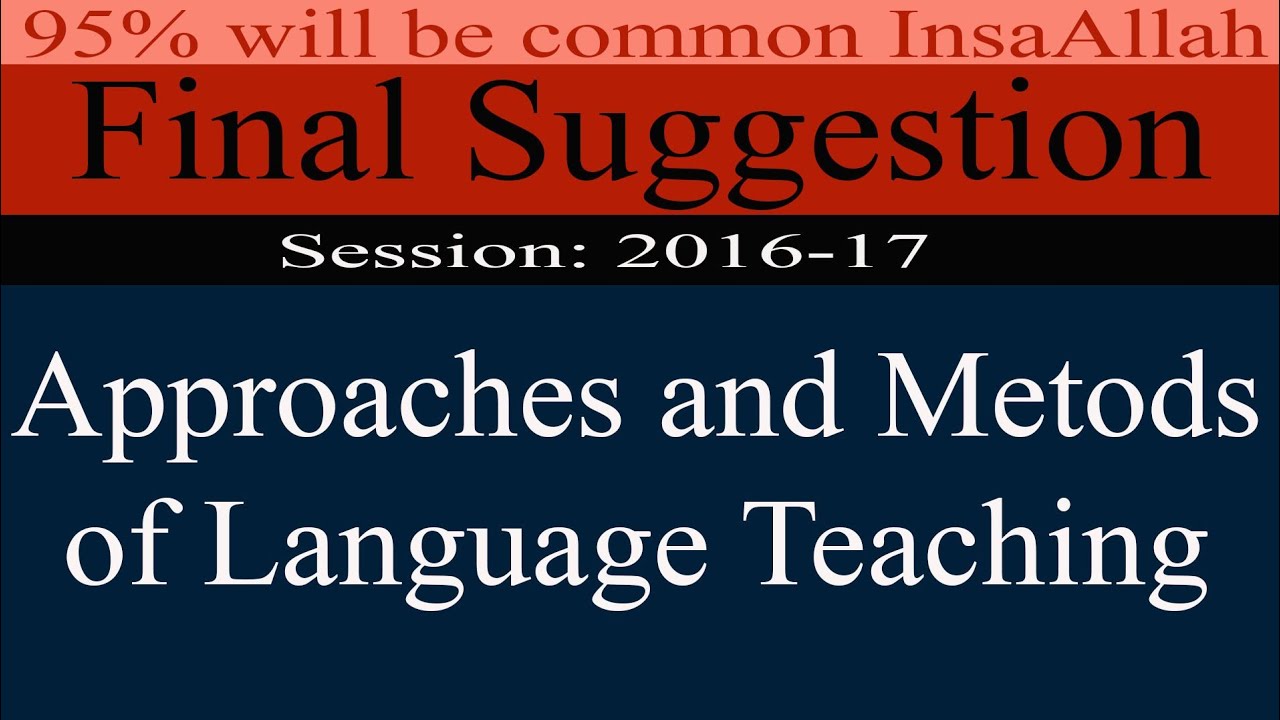 95% will be common InsaAllah

Final Suggestion

Session: 2016-17

Approaches and Metods of Language Teaching